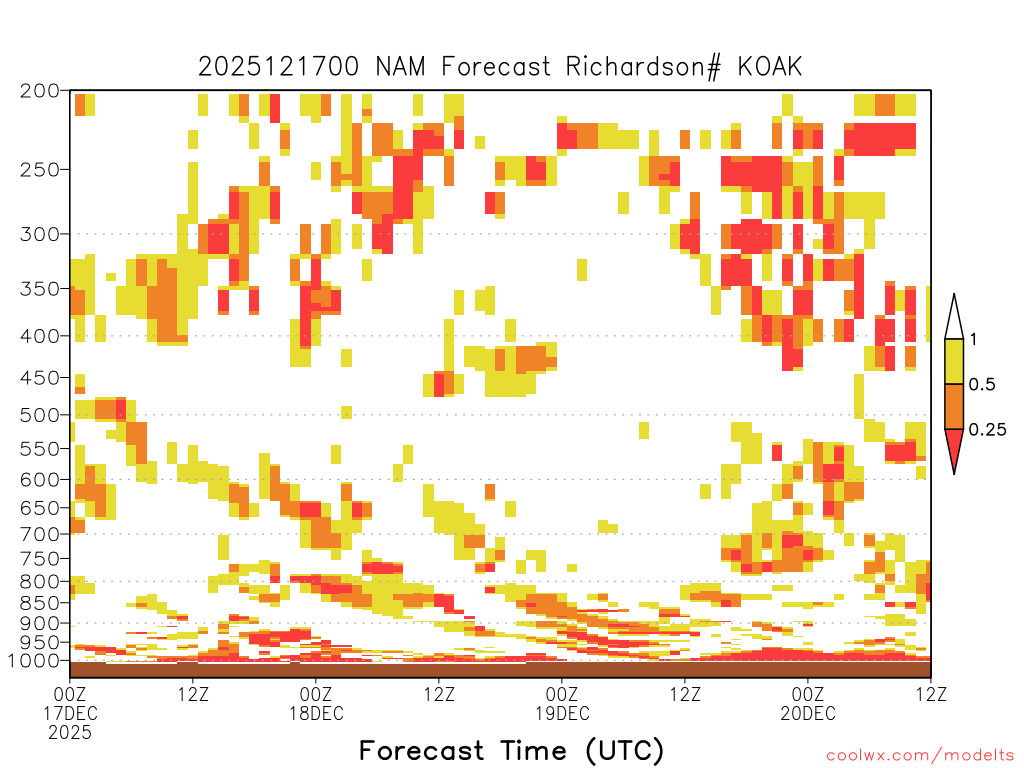 2025121700 NAM Forecast Richardson# KOAK

200
250
300
350
400
450
500
550
600
650
700
750
800
850
900
950
1000

1
0.5
0.25

00Z
17DEC
2025

12Z

00Z
18DEC

12Z

00Z
19DEC

12Z

00Z
20DEC

12Z

Forecast Time (UTC)

coolwx.com/modelts